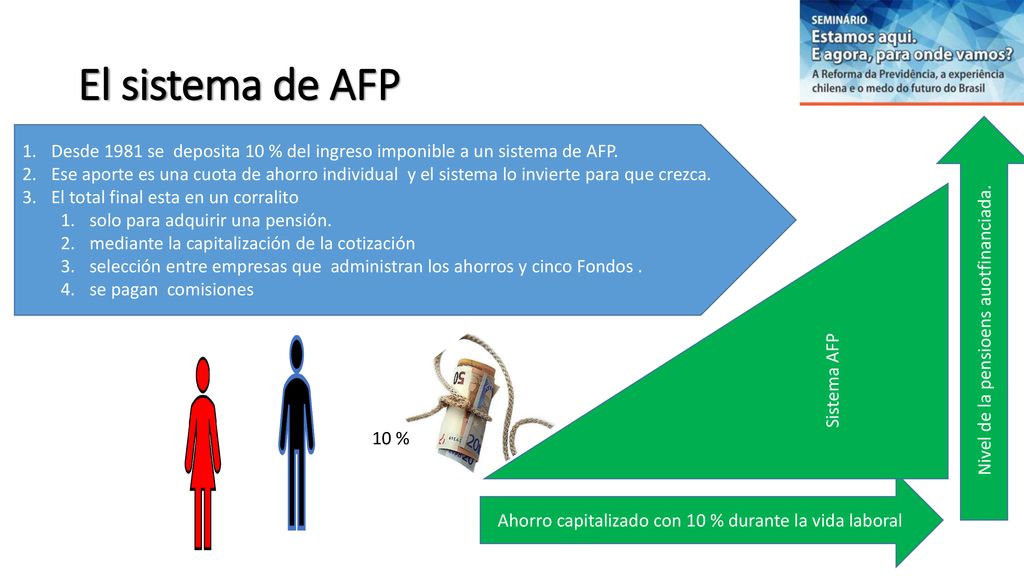 SEMINÁRIO
Estamos aqui.
E agora, para onde vamos?
A Reforma da Previdência, a experiência chilena e o medo do futuro do Brasil

El sistema de AFP

1. Desde 1981 se deposita 10 % del ingreso imponible a un sistema de AFP.
2. Ese aporte es una cuota de ahorro individual y el sistema lo invierte para que crezca.
3. El total final esta en un corralito
   1. solo para adquirir una pensión.
   2. mediante la capitalización de la cotización
   3. selección entre empresas que administran los ahorros y cinco Fondos .
   4. se pagan comisiones

10 %

Sistema AFP

Nivel de la pensioens auotfinanciada.

Ahorro capitalizado con 10 % durante la vida laboral